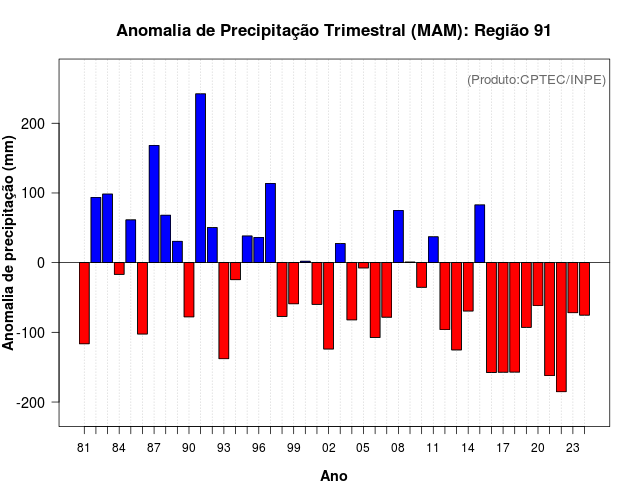 Anomalia de Precipitação Trimestral (MAM): Região 91

(Produto:CPTEC/INPE)

Anomalia de precipitação (mm)

200
100
0
-100
-200

81 84 87 90 93 96 99 02 05 08 11 14 17 20 23

Ano